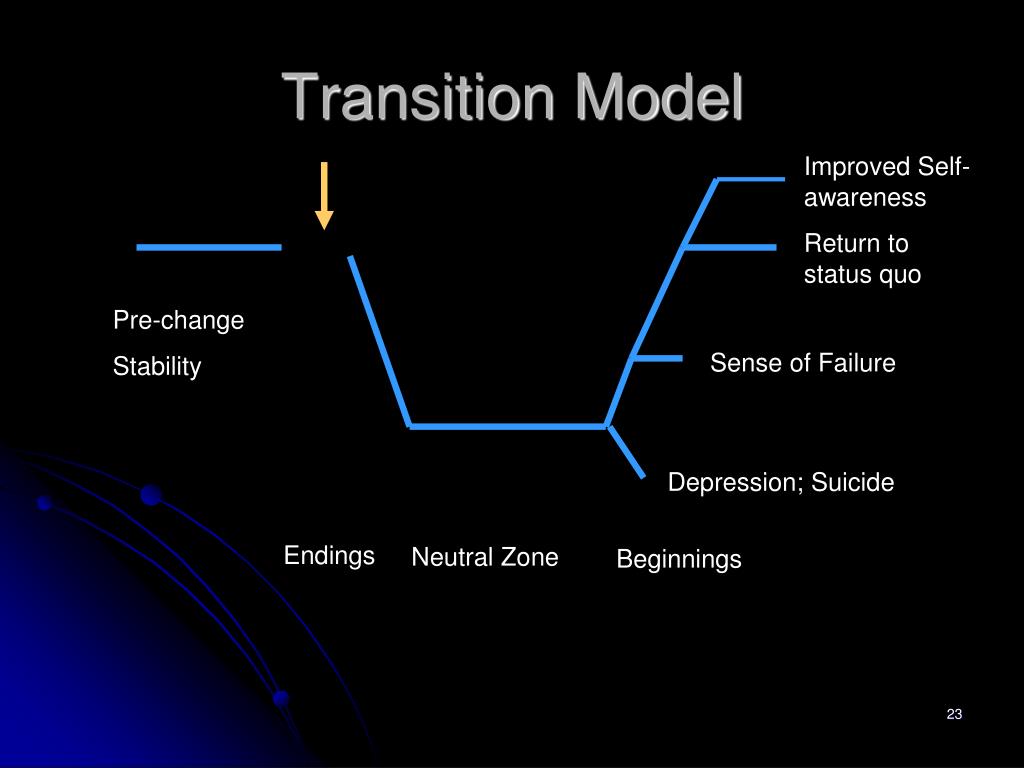 Transition Model

Improved Self-awareness

Return to status quo

Pre-change

Stability

Sense of Failure

Depression; Suicide

Endings

Neutral Zone

Beginnings

23